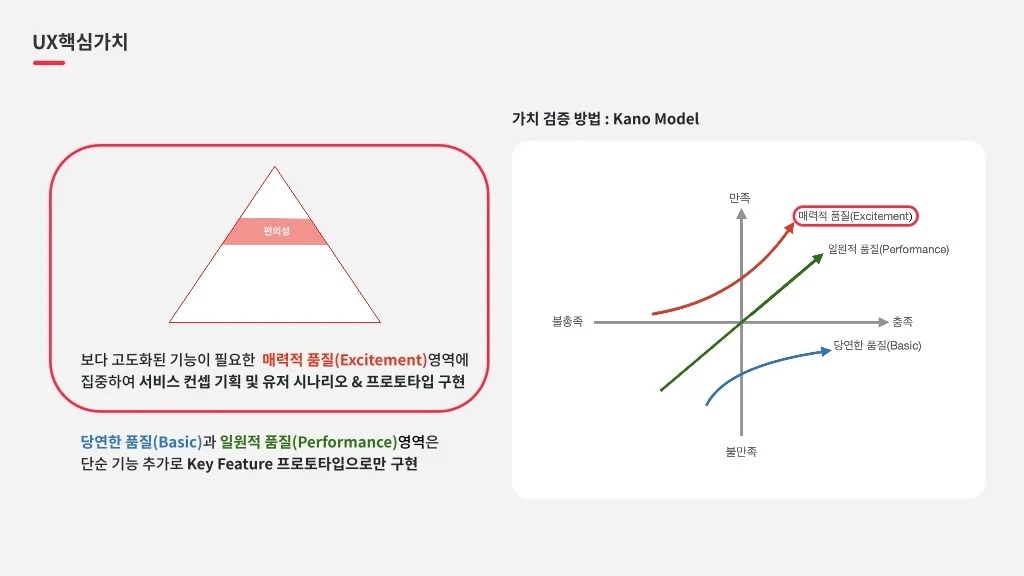 UX핵심가치

편의성

보다 고도화된 기능이 필요한 매력적 품질(Excitement)영역에 집중하여 서비스 컨셉 기획 및 유저 시나리오 & 프로토타입 구현

당연한 품질(Basic)과 일원적 품질(Performance)영역은 단순 기능 추가로 Key Feature 프로토타입으로만 구현

가치 검증 방법 : Kano Model

만족

매력적 품질(Excitement)

일원적 품질(Performance)

불충족

충족

당연한 품질(Basic)

불만족